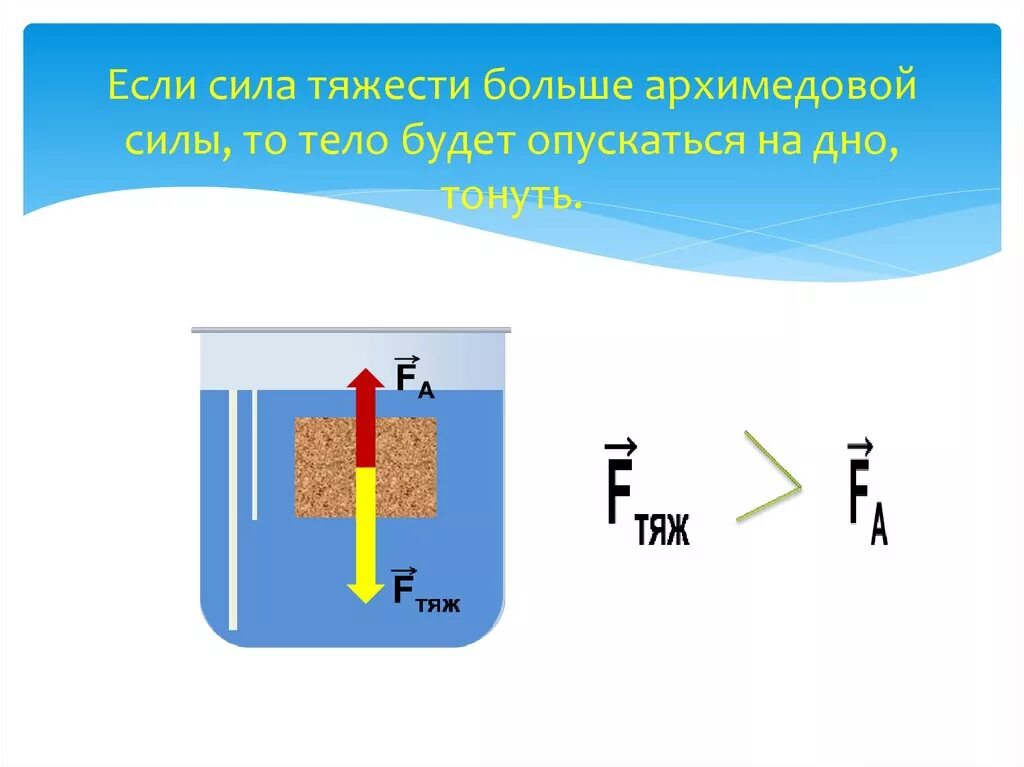 Если сила тяжести больше архимедовой силы, то тело будет опускаться на дно, тонуть.

$\vec{F}_A$

$\vec{F}_{тяж}$

$\vec{F}_{тяж} > \vec{F}_A$